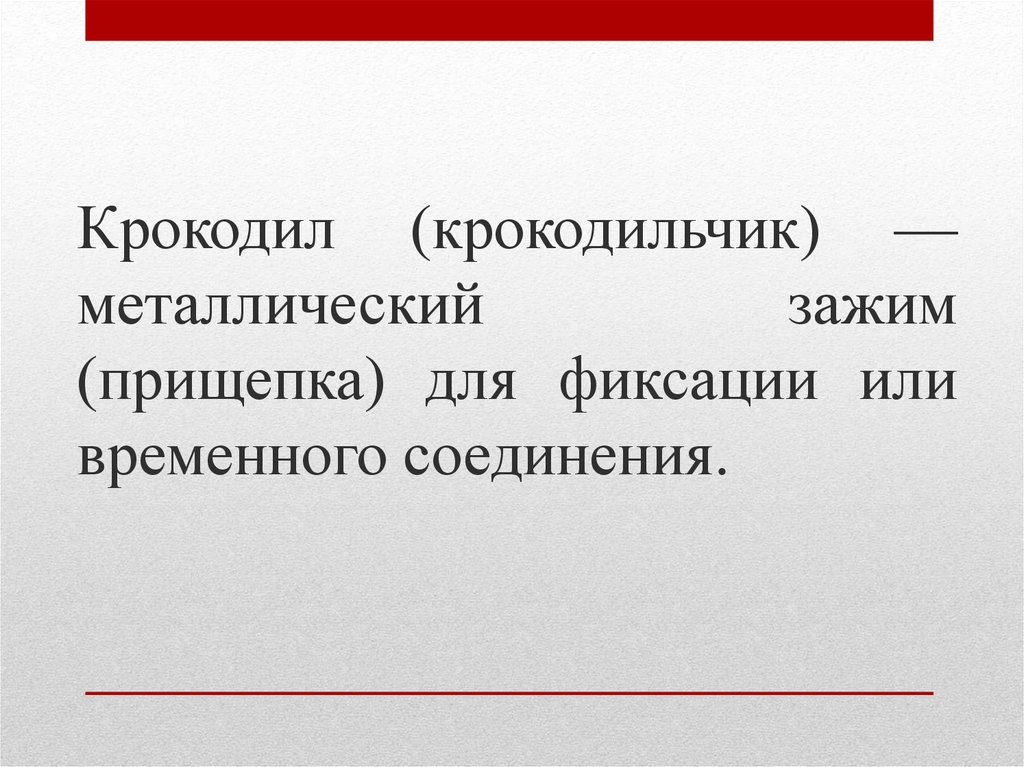 Крокодил (крокодильчик) — металлический зажим (прищепка) для фиксации или временного соединения.